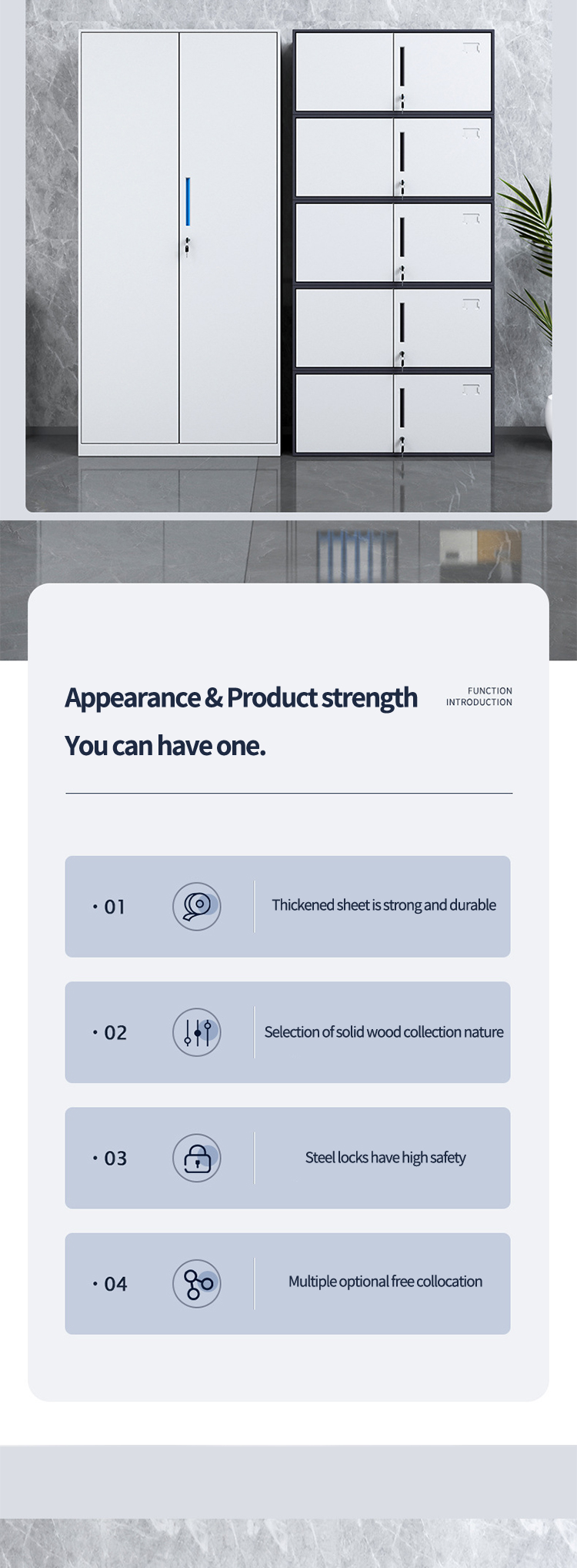 Appearance & Product strength
You can have one.

FUNCTION
INTRODUCTION

· 01 Thickened sheet is strong and durable

· 02 Selection of solid wood collection nature

· 03 Steel locks have high safety

· 04 Multiple optional free collocation